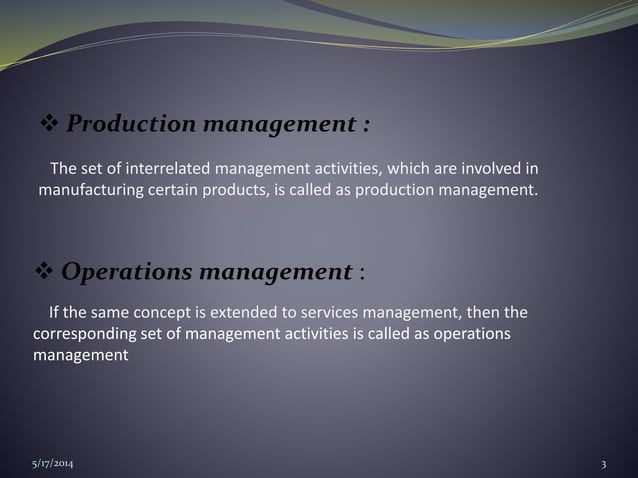 ❖ Production management :

The set of interrelated management activities, which are involved in manufacturing certain products, is called as production management.

❖ Operations management :

If the same concept is extended to services management, then the corresponding set of management activities is called as operations management

5/17/2014

3